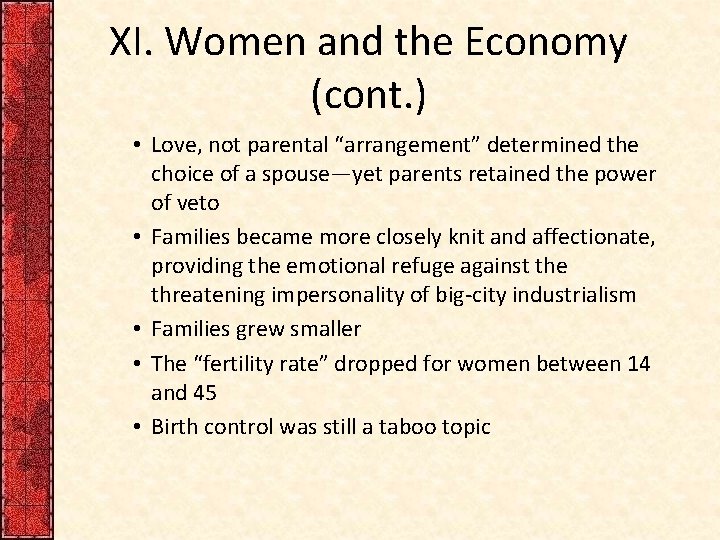 XI. Women and the Economy (cont.)

• Love, not parental “arrangement” determined the choice of a spouse—yet parents retained the power of veto

• Families became more closely knit and affectionate, providing the emotional refuge against the threatening impersonality of big-city industrialism

• Families grew smaller

• The “fertility rate” dropped for women between 14 and 45

• Birth control was still a taboo topic